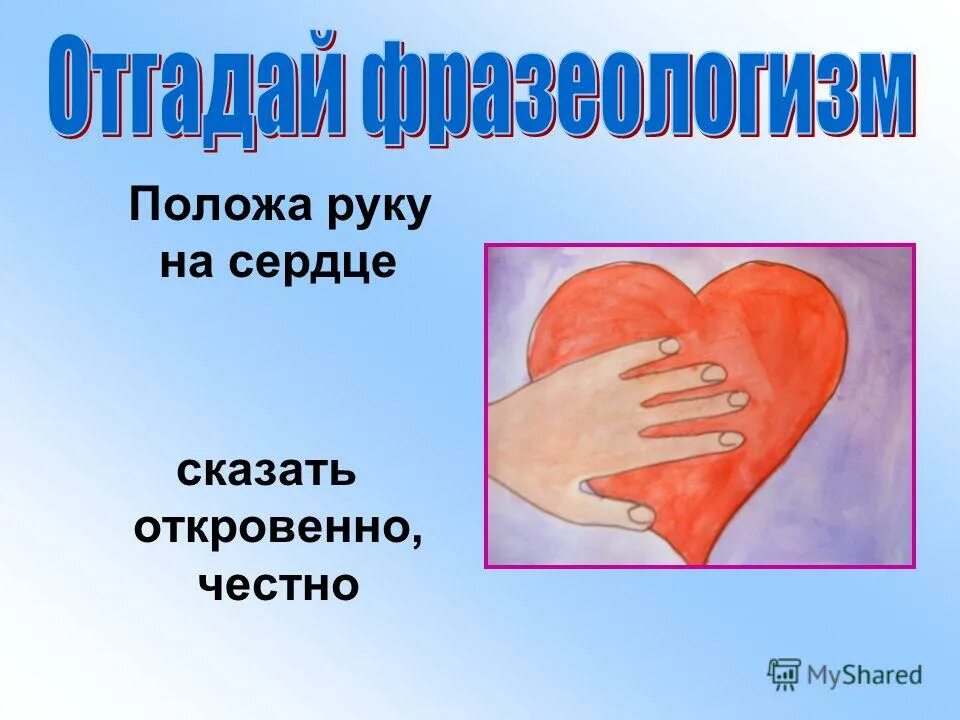 Отгадай фразеологизм

Положа руку на сердце

сказать откровенно, честно

MyShared